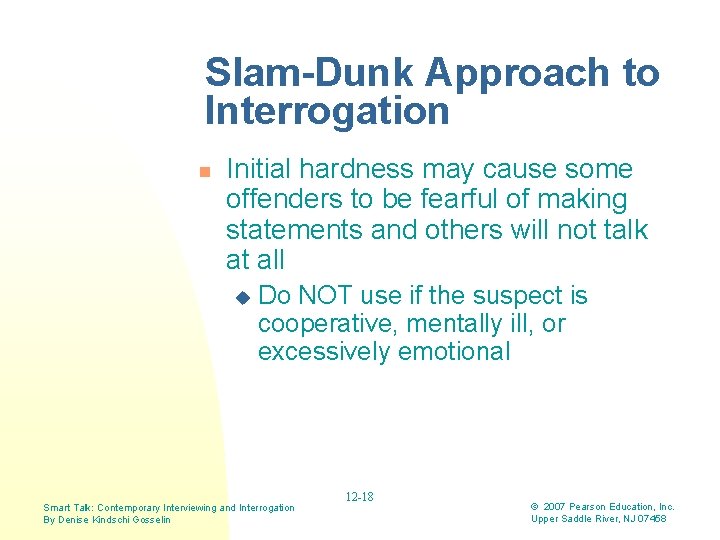 Slam-Dunk Approach to Interrogation

Initial hardness may cause some offenders to be fearful of making statements and others will not talk at all

Do NOT use if the suspect is cooperative, mentally ill, or excessively emotional

Smart Talk: Contemporary Interviewing and Interrogation
By Denise Kindschi Gosselin

12-18

© 2007 Pearson Education, Inc.
Upper Saddle River, NJ 07458